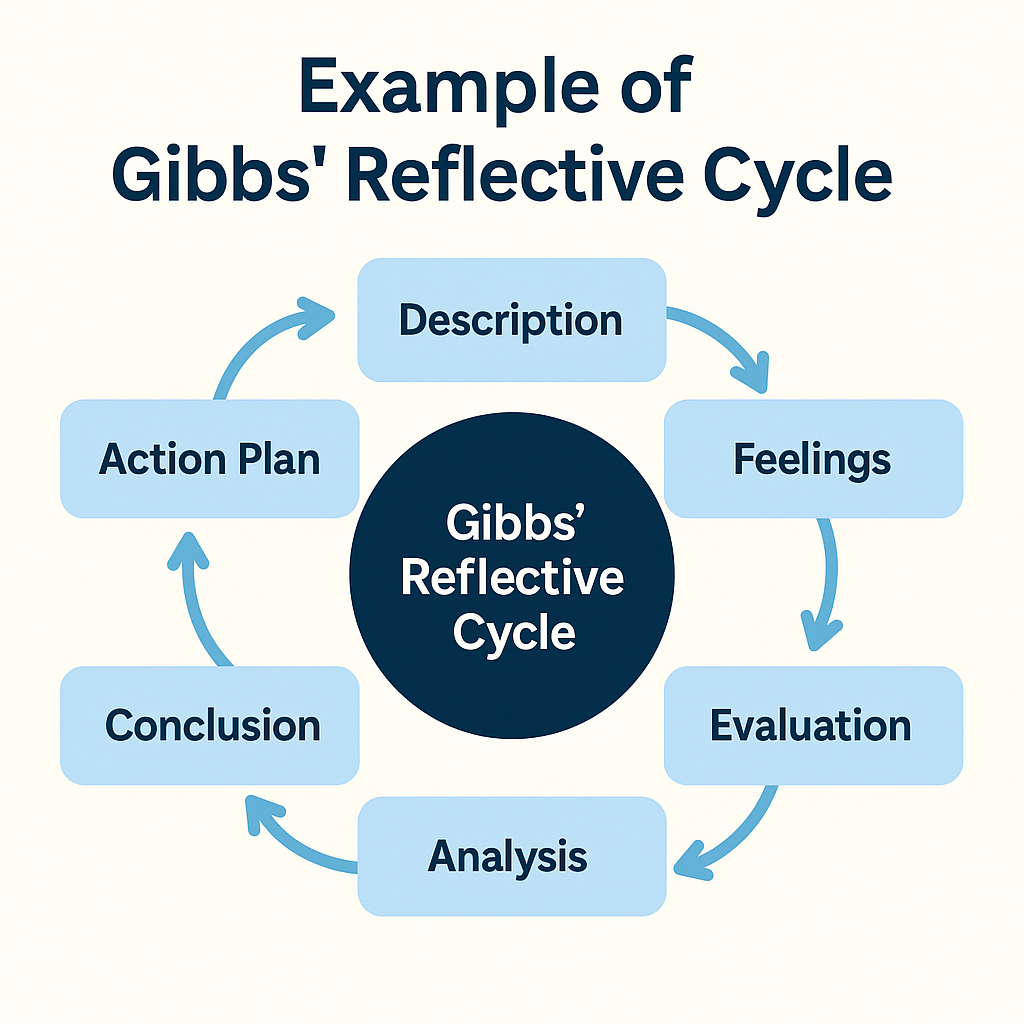 Example of
Gibbs' Reflective Cycle

Description

Feelings

Evaluation

Analysis

Conclusion

Action Plan

Gibbs' Reflective Cycle